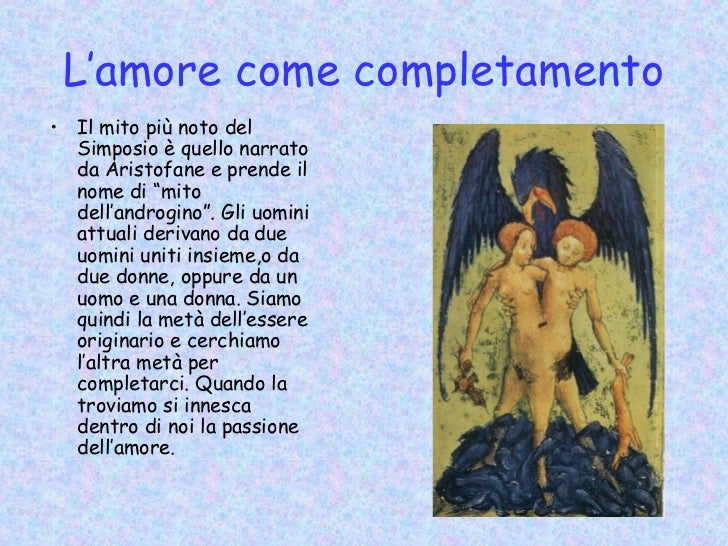 L’amore come completamento

• Il mito più noto del Simposio è quello narrato da Aristofane e prende il nome di “mito dell’androgino”. Gli uomini attuali derivano da due uomini uniti insieme,o da due donne, oppure da un uomo e una donna. Siamo quindi la metà dell’essere originario e cerchiamo l’altra metà per completarci. Quando la troviamo si innesca dentro di noi la passione dell’amore.